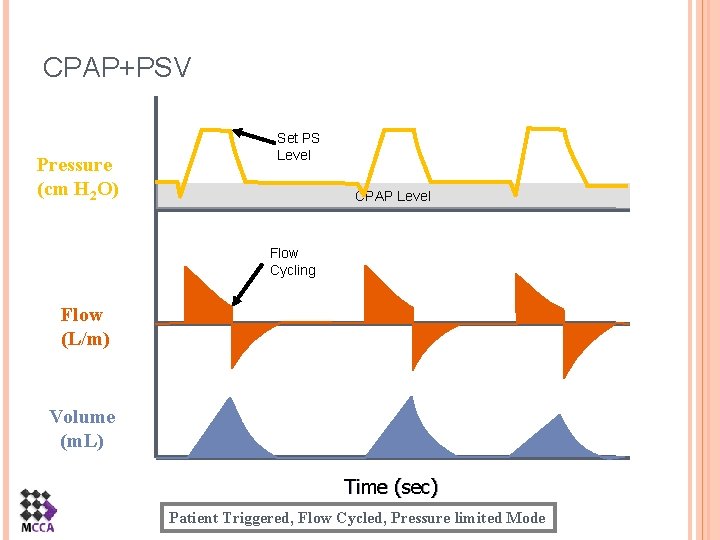 CPAP+PSV

Pressure (cm $H_2O$)

Set PS Level

CPAP Level

Flow Cycling

Flow (L/m)

Volume (mL)

Time (sec)

MCCA

Patient Triggered, Flow Cycled, Pressure limited Mode